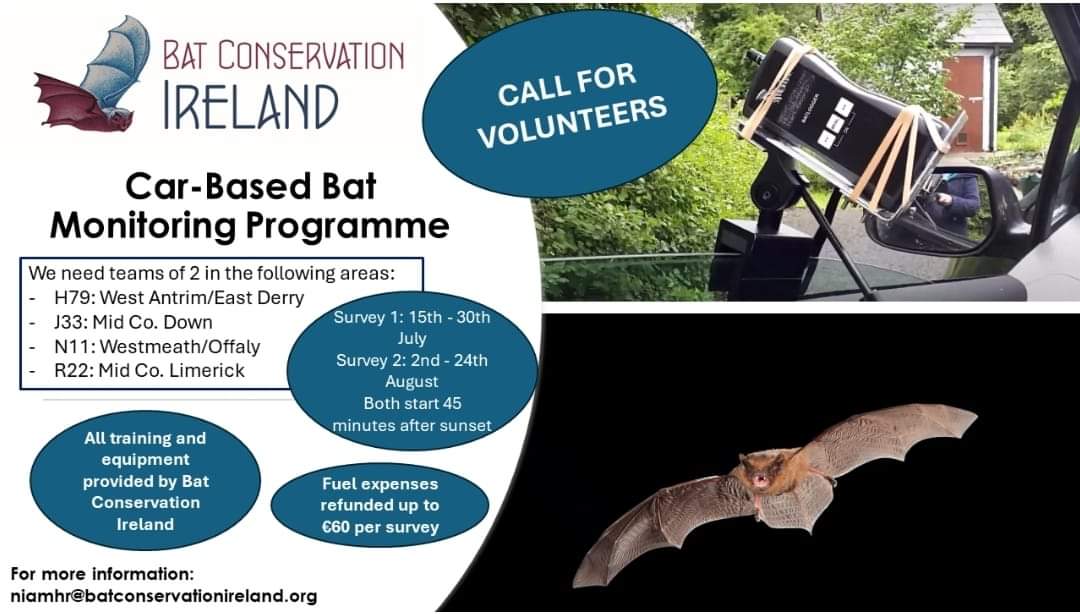 BAT CONSERVATION IRELAND

CALL FOR VOLUNTEERS

Car-Based Bat Monitoring Programme

We need teams of 2 in the following areas:
- H79: West Antrim/East Derry
- J33: Mid Co. Down
- N11: Westmeath/Offaly
- R22: Mid Co. Limerick

Survey 1: 15th - 30th July
Survey 2: 2nd - 24th August
Both start 45 minutes after sunset

All training and equipment provided by Bat Conservation Ireland

Fuel expenses refunded up to €60 per survey

For more information:
niamhr@batconservationireland.org